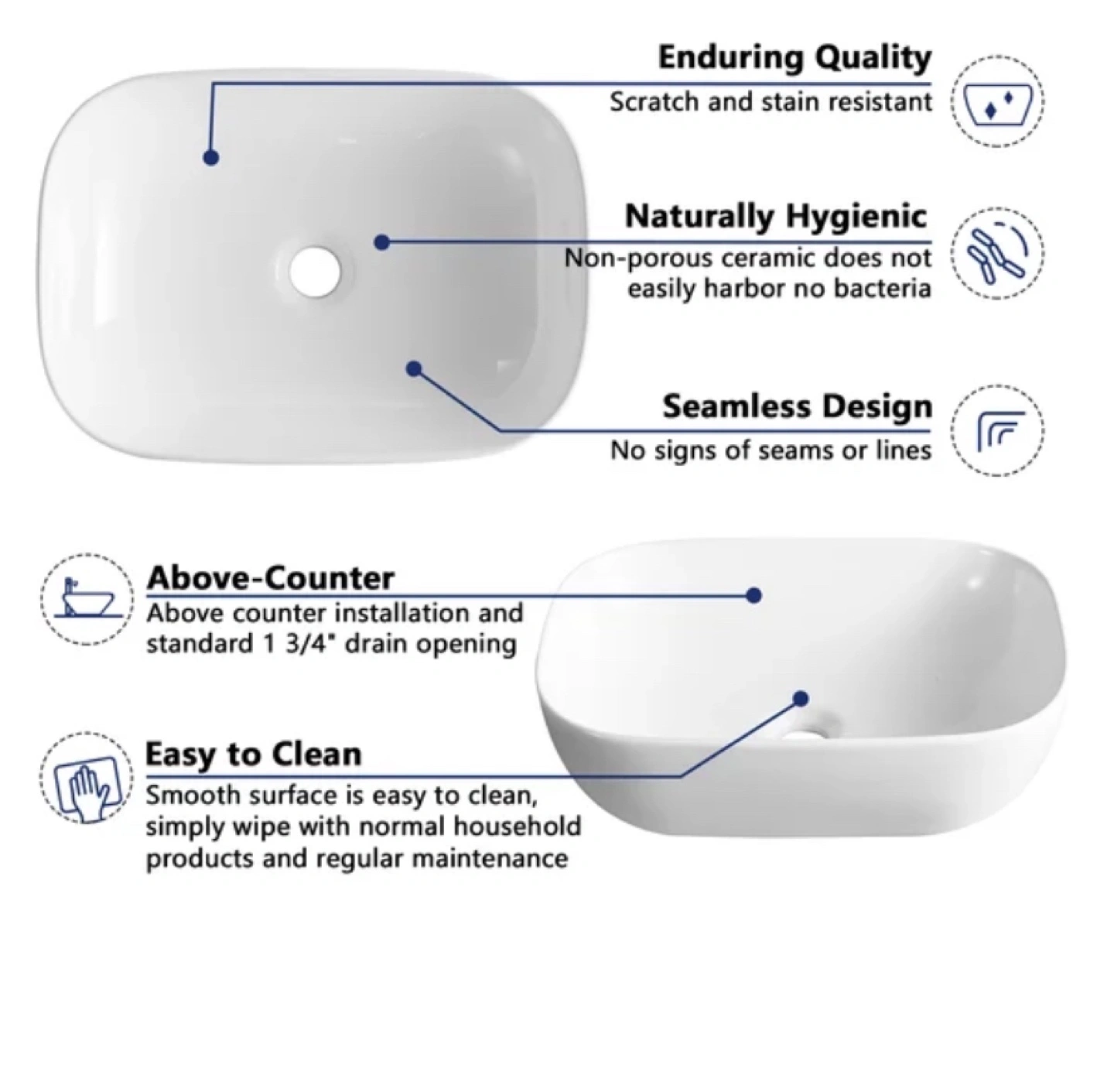 Enduring Quality
Scratch and stain resistant

Naturally Hygienic
Non-porous ceramic does not easily harbor no bacteria

Seamless Design
No signs of seams or lines

Above-Counter
Above counter installation and standard 1 3/4" drain opening

Easy to Clean
Smooth surface is easy to clean, simply wipe with normal household products and regular maintenance